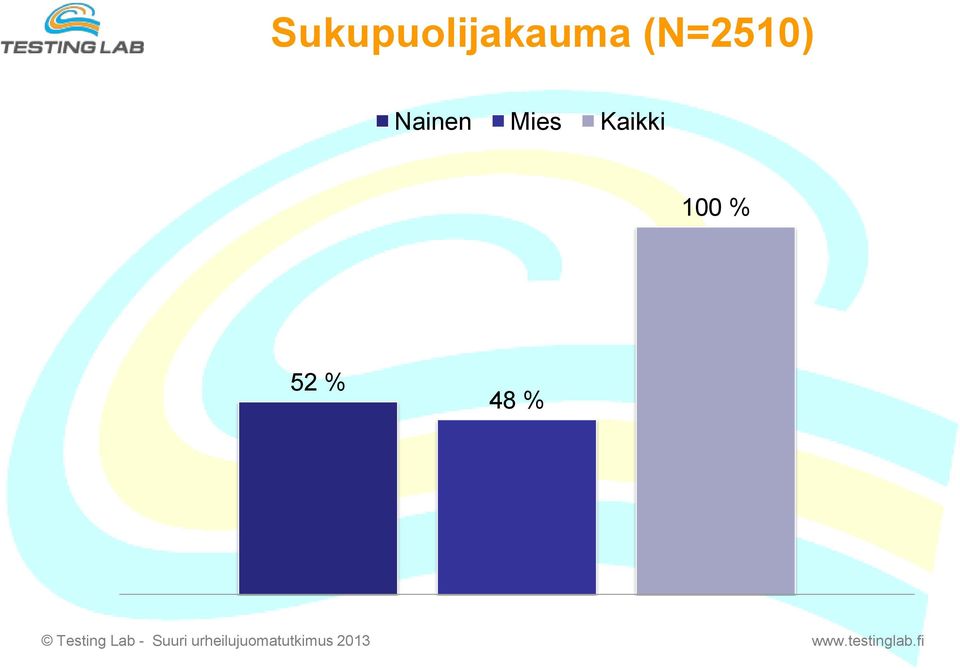 TESTING LAB

Sukupuolijakauma (N=2510)

Nainen Mies Kaikki

52 %

48 %

100 %

© Testing Lab - Suuri urheilujuomatutkimus 2013

www.testinglab.fi